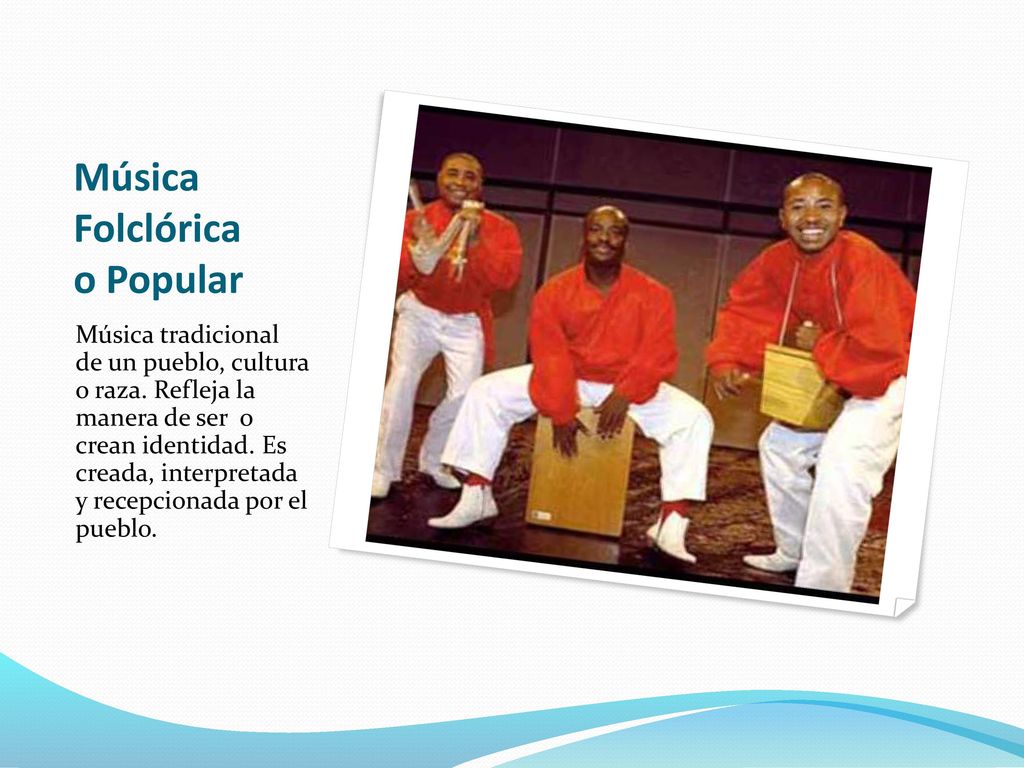 Música Folclórica o Popular

Música tradicional de un pueblo, cultura o raza. Refleja la manera de ser o crean identidad. Es creada, interpretada y recepcionada por el pueblo.